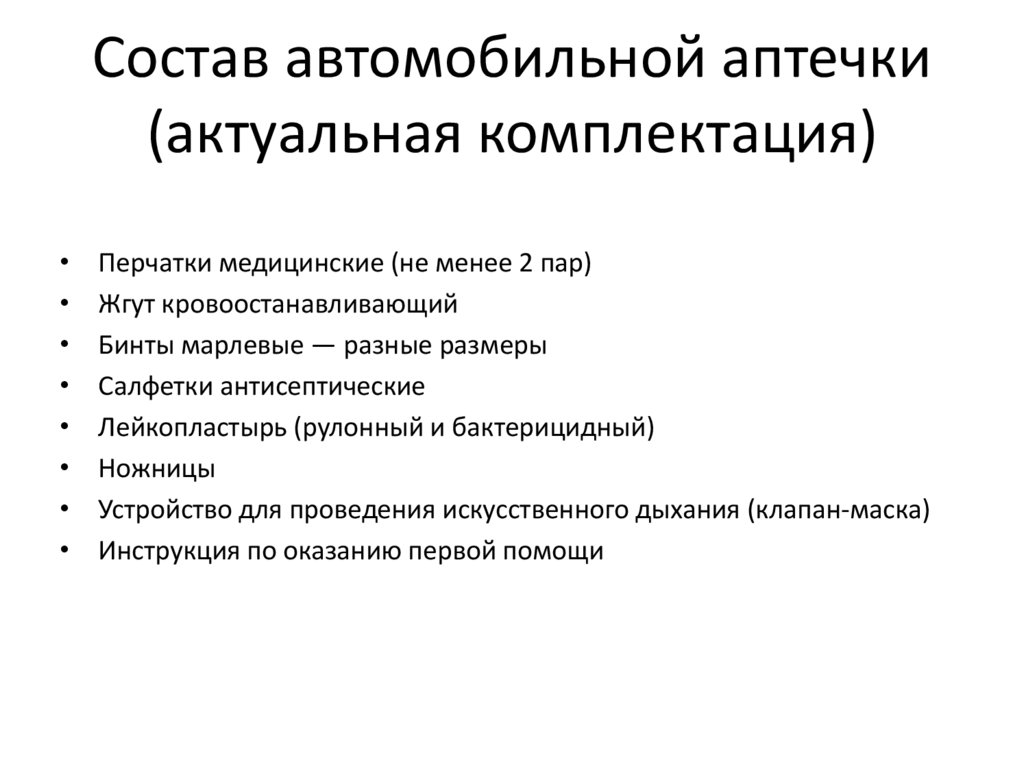 Состав автомобильной аптечки (актуальная комплектация)

• Перчатки медицинские (не менее 2 пар)
• Жгут кровоостанавливающий
• Бинты марлевые — разные размеры
• Салфетки антисептические
• Лейкопластырь (рулонный и бактерицидный)
• Ножницы
• Устройство для проведения искусственного дыхания (клапан-маска)
• Инструкция по оказанию первой помощи